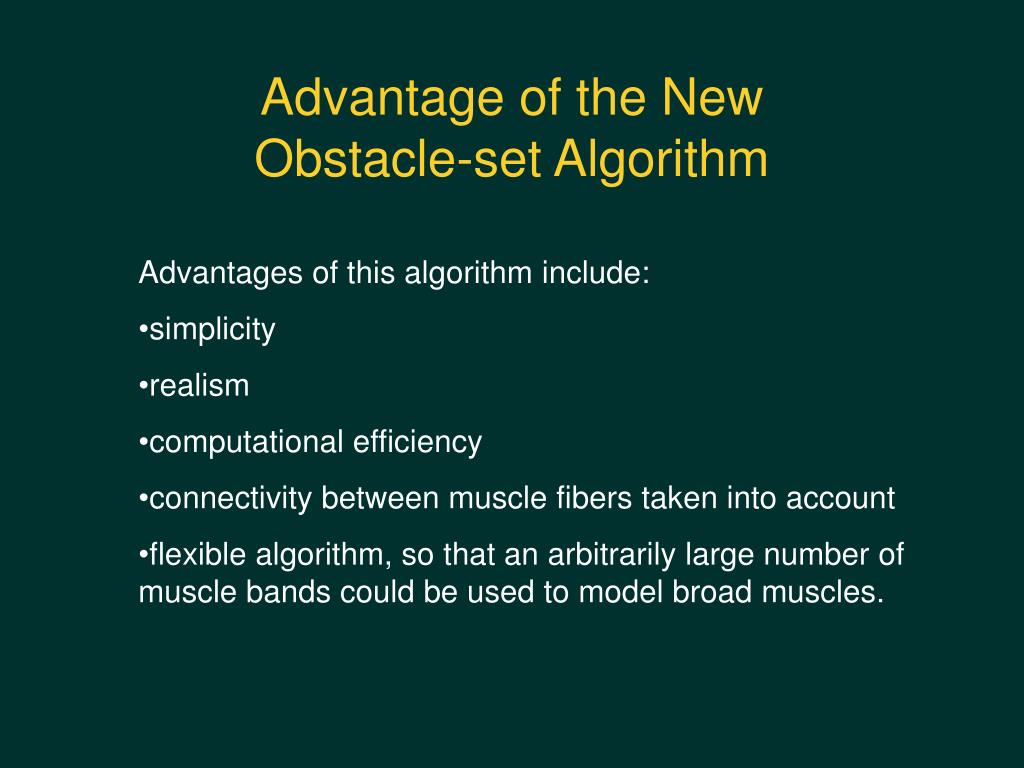 Advantage of the New Obstacle-set Algorithm

Advantages of this algorithm include:

•simplicity

•realism

•computational efficiency

•connectivity between muscle fibers taken into account

•flexible algorithm, so that an arbitrarily large number of muscle bands could be used to model broad muscles.